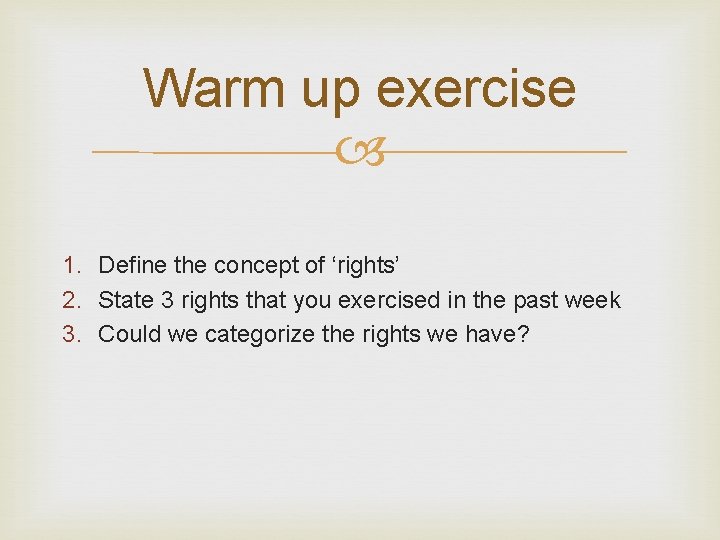 Warm up exercise

1. Define the concept of ‘rights’
2. State 3 rights that you exercised in the past week
3. Could we categorize the rights we have?